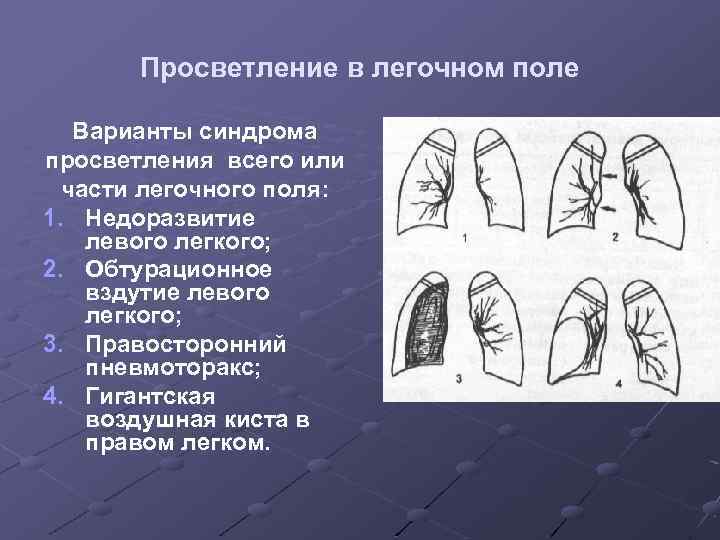 Просветление в легочном поле

Варианты синдрома просветления всего или части легочного поля:

1. Недоразвитие левого легкого;
2. Обтурационное вздутие левого легкого;
3. Правосторонний пневмоторакс;
4. Гигантская воздушная киста в правом легком.

1

2

3

4